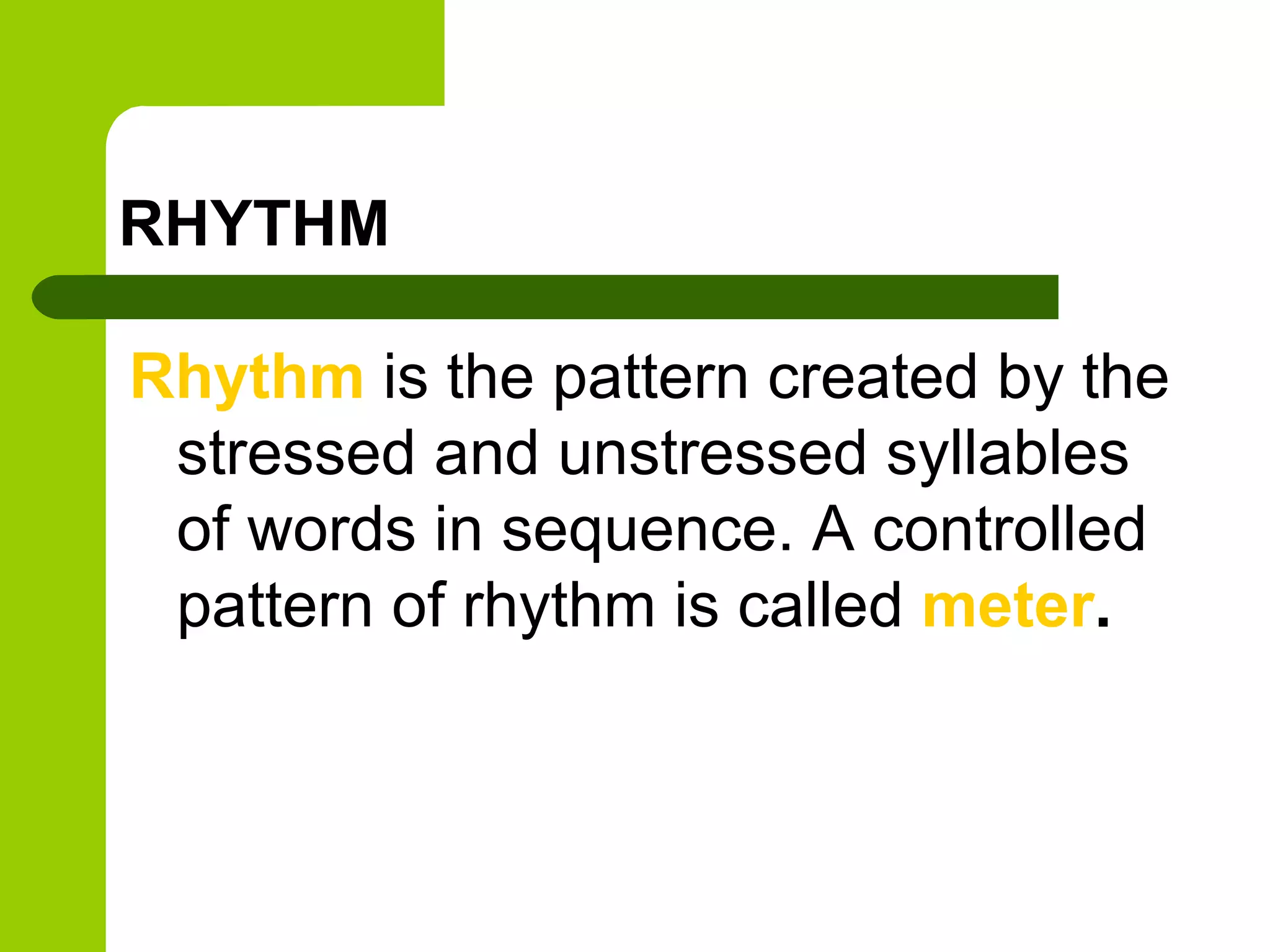 RHYTHM

Rhythm is the pattern created by the stressed and unstressed syllables of words in sequence. A controlled pattern of rhythm is called meter.